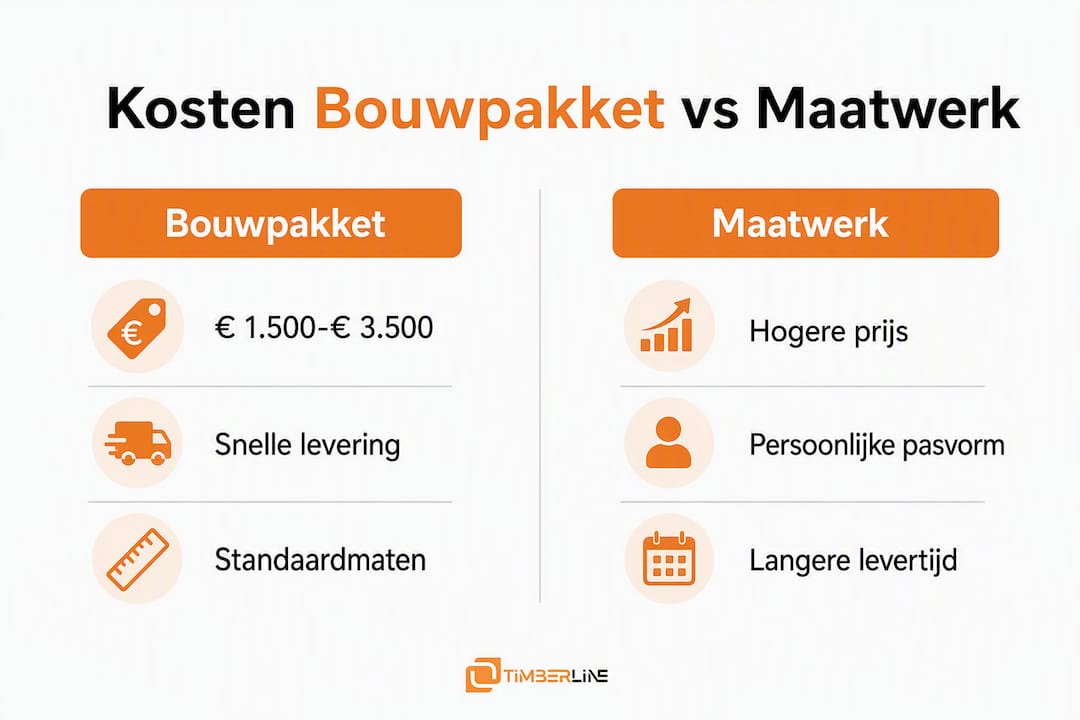 Kosten Bouwpakket vs Maatwerk

Bouwpakket

€ 1.500-€ 3.500

Snelle levering

Standaardmaten

Maatwerk

Hogere prijs

Persoonlijke pasvorm

Langere levertijd

TIMBERLINE